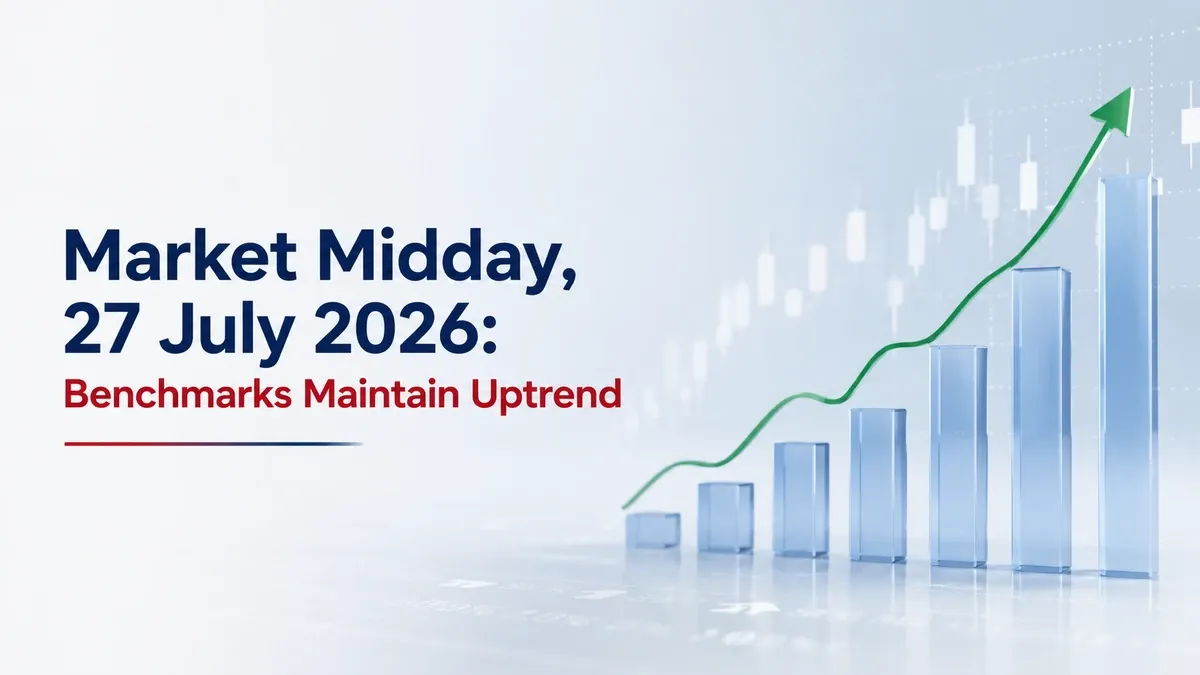 Market Midday, 27 July 2026:
Benchmarks Maintain Uptrend